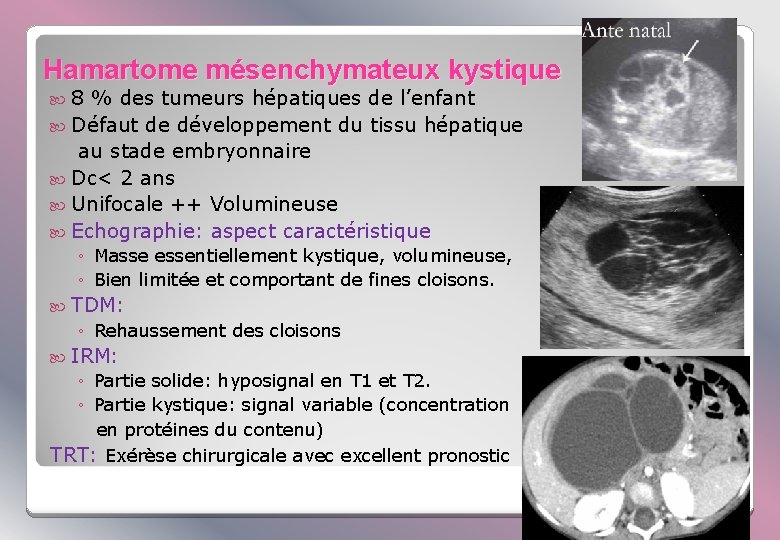 Hamartome mésenchymateux kystique

8 % des tumeurs hépatiques de l'enfant

Défaut de développement du tissu hépatique au stade embryonnaire

Dc< 2 ans

Unifocale ++ Volumineuse

Echographie: aspect caractéristique

◦ Masse essentiellement kystique, volumineuse,
◦ Bien limitée et comportant de fines cloisons.

TDM:

◦ Rehaussement des cloisons

IRM:

◦ Partie solide: hyposignal en T1 et T2.
◦ Partie kystique: signal variable (concentration en protéines du contenu)

TRT: Exérèse chirurgicale avec excellent pronostic

Ante natal